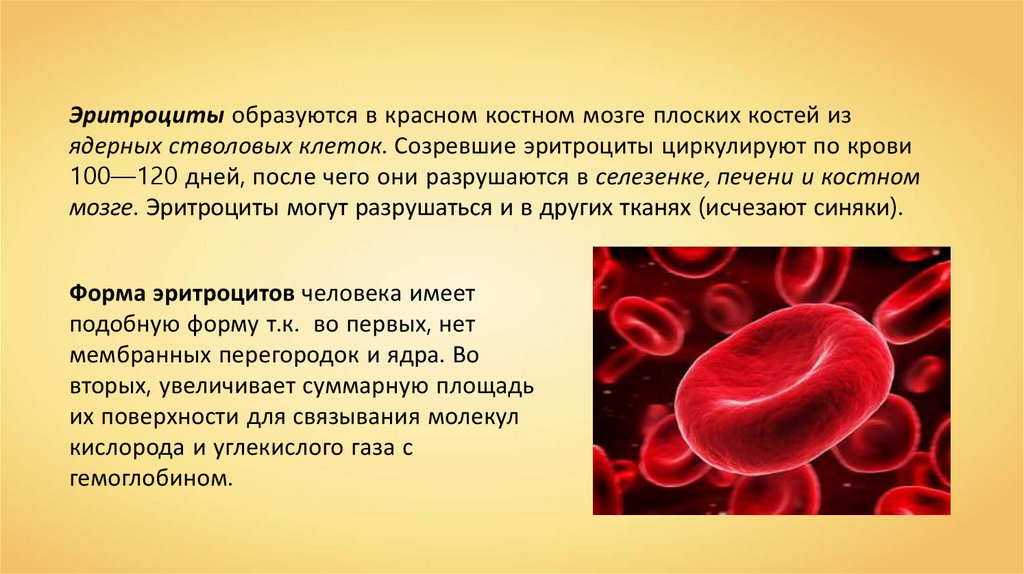 Эритроциты образуются в красном костном мозге плоских костей из ядерных стволовых клеток. Созревшие эритроциты циркулируют по крови 100—120 дней, после чего они разрушаются в селезенке, печени и костном мозге. Эритроциты могут разрушаться и в других тканях (исчезают синяки).

Форма эритроцитов человека имеет подобную форму т.к. во первых, нет мембранных перегородок и ядра. Во вторых, увеличивает суммарную площадь их поверхности для связывания молекул кислорода и углекислого газа с гемоглобином.